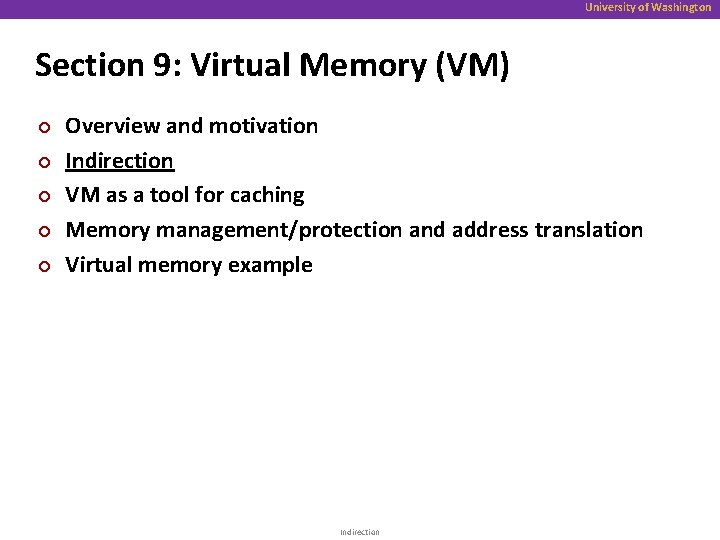 University of Washington

Section 9: Virtual Memory (VM)

Overview and motivation
Indirection
VM as a tool for caching
Memory management/protection and address translation
Virtual memory example

Indirection